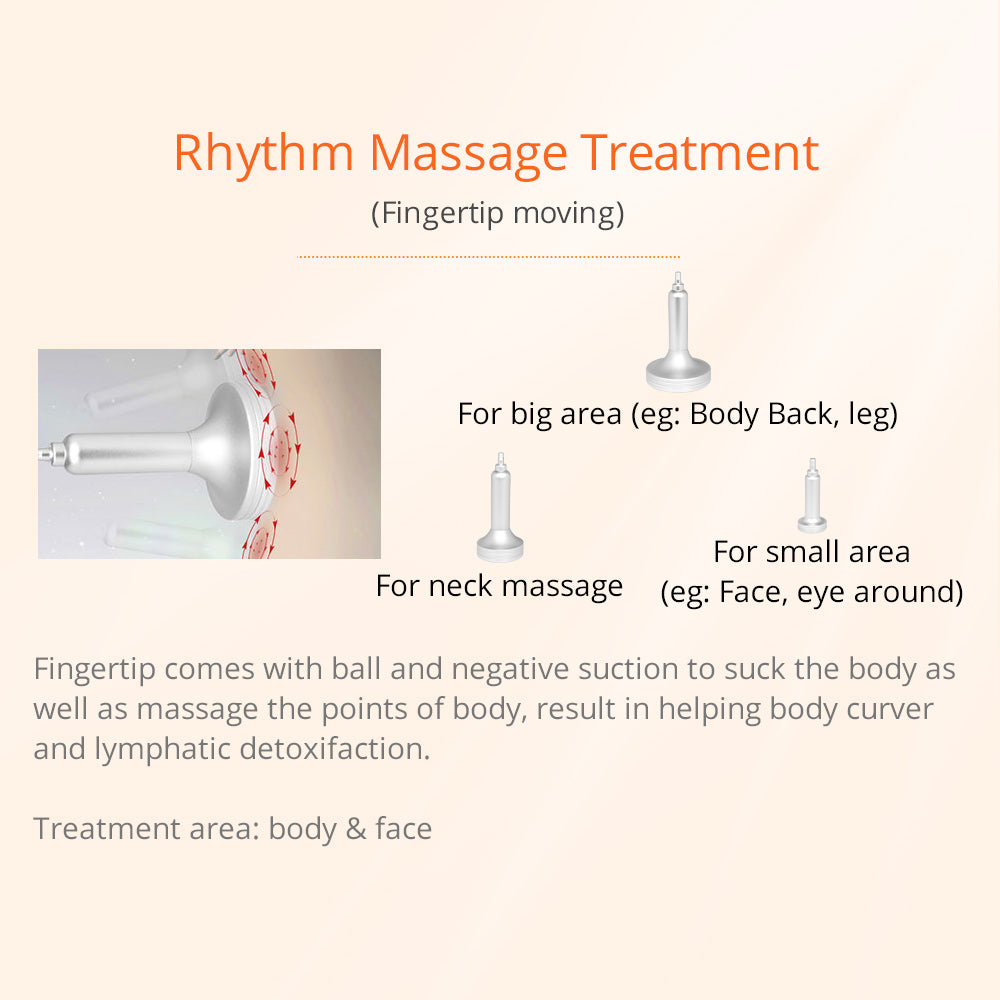 Rhythm Massage Treatment

(Fingertip moving)

For big area (eg: Body Back, leg)

For neck massage

For small area
(eg: Face, eye around)

Fingertip comes with ball and negative suction to suck the body as well as massage the points of body, result in helping body curver and lymphatic detoxifaction.

Treatment area: body & face